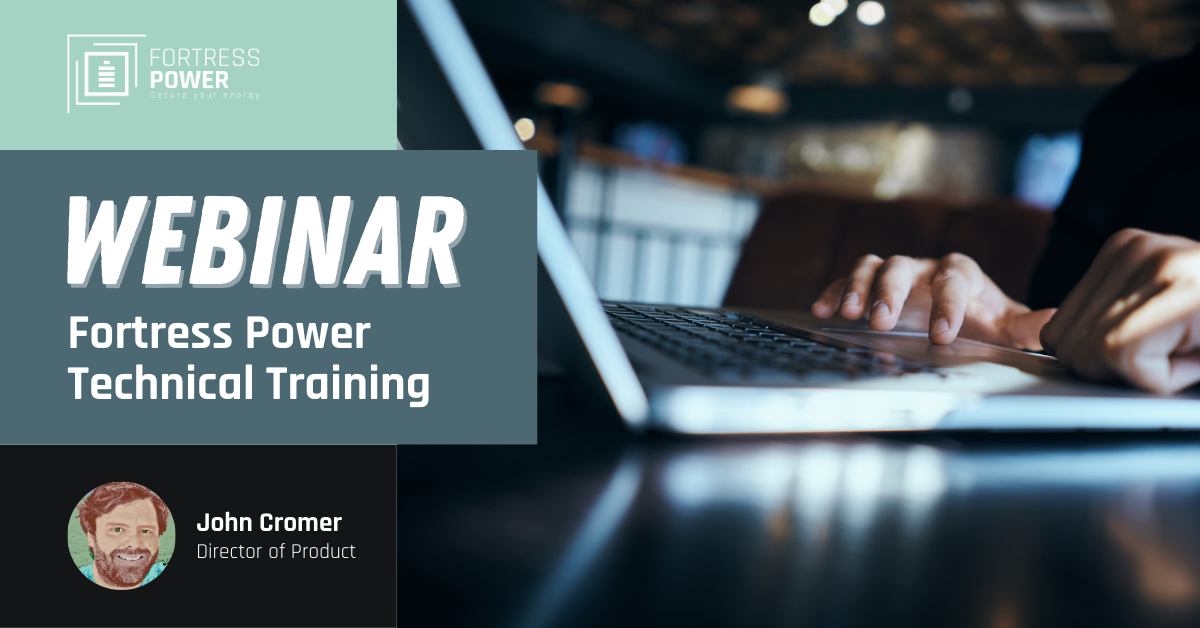 FORTRESS POWER
Secure your energy

WEBINAR
Fortress Power Technical Training

John Cromer
Director of Product